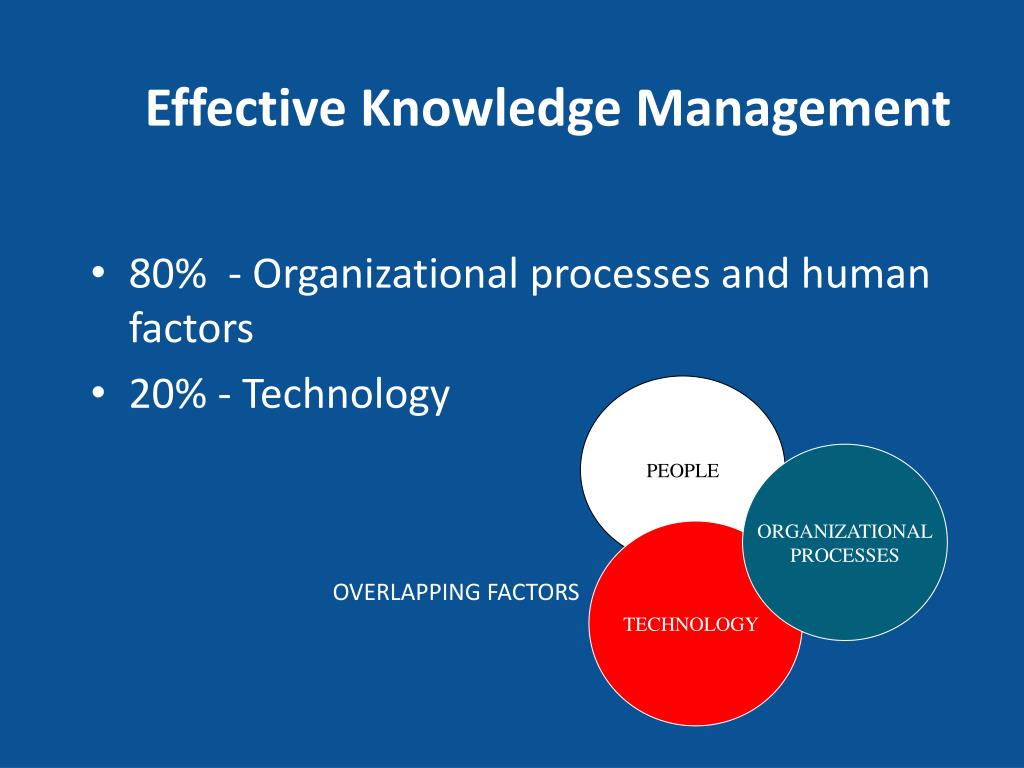 Effective Knowledge Management

• 80%  - Organizational processes and human factors
• 20% - Technology

PEOPLE

ORGANIZATIONAL PROCESSES

OVERLAPPING FACTORS

TECHNOLOGY